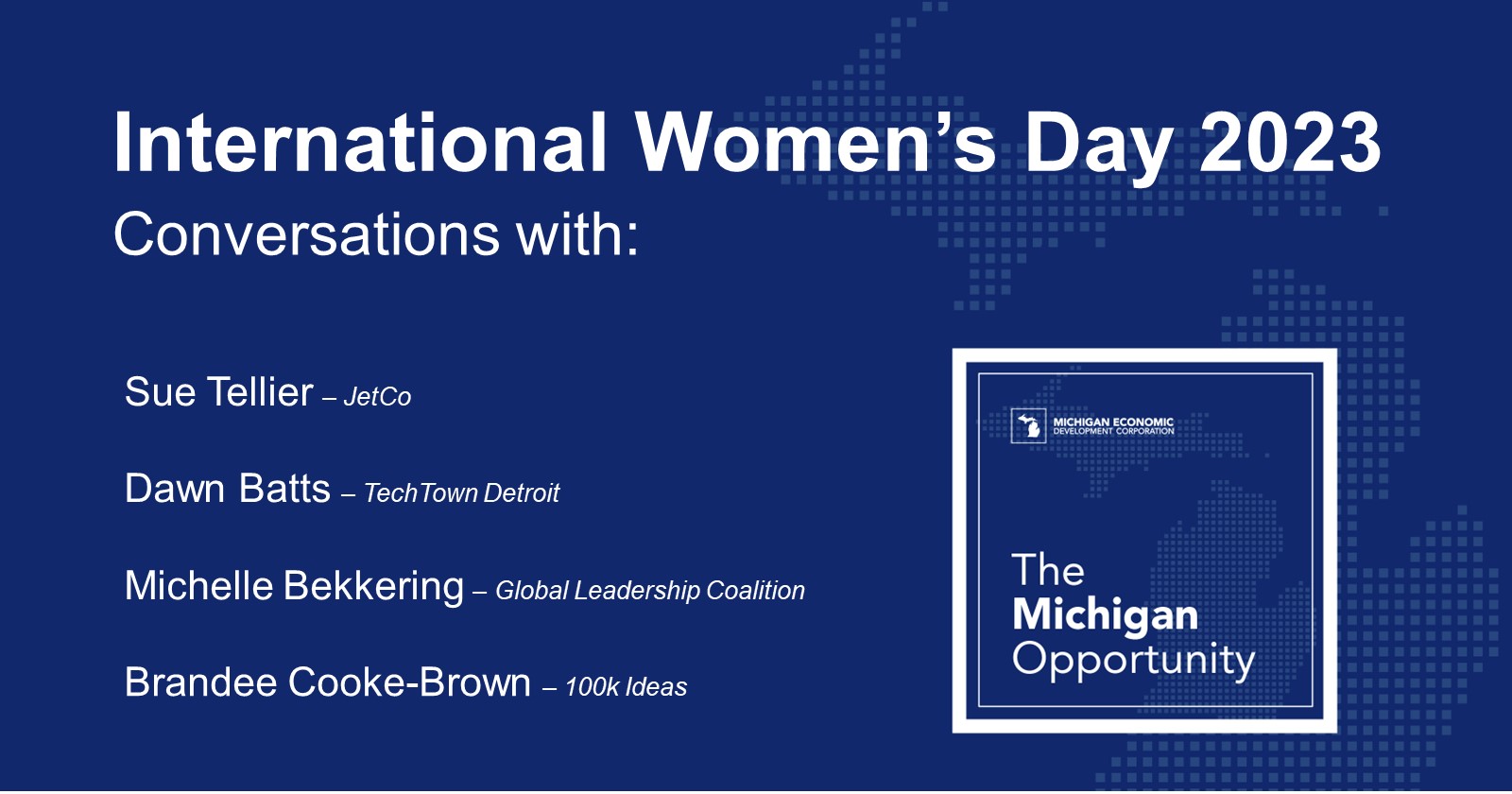 International Women's Day 2023
Conversations with:

Sue Tellier – JetCo

Dawn Batts – TechTown Detroit

Michelle Bekkering – Global Leadership Coalition

Brandee Cooke-Brown – 100k Ideas

MICHIGAN ECONOMIC DEVELOPMENT CORPORATION

The Michigan Opportunity